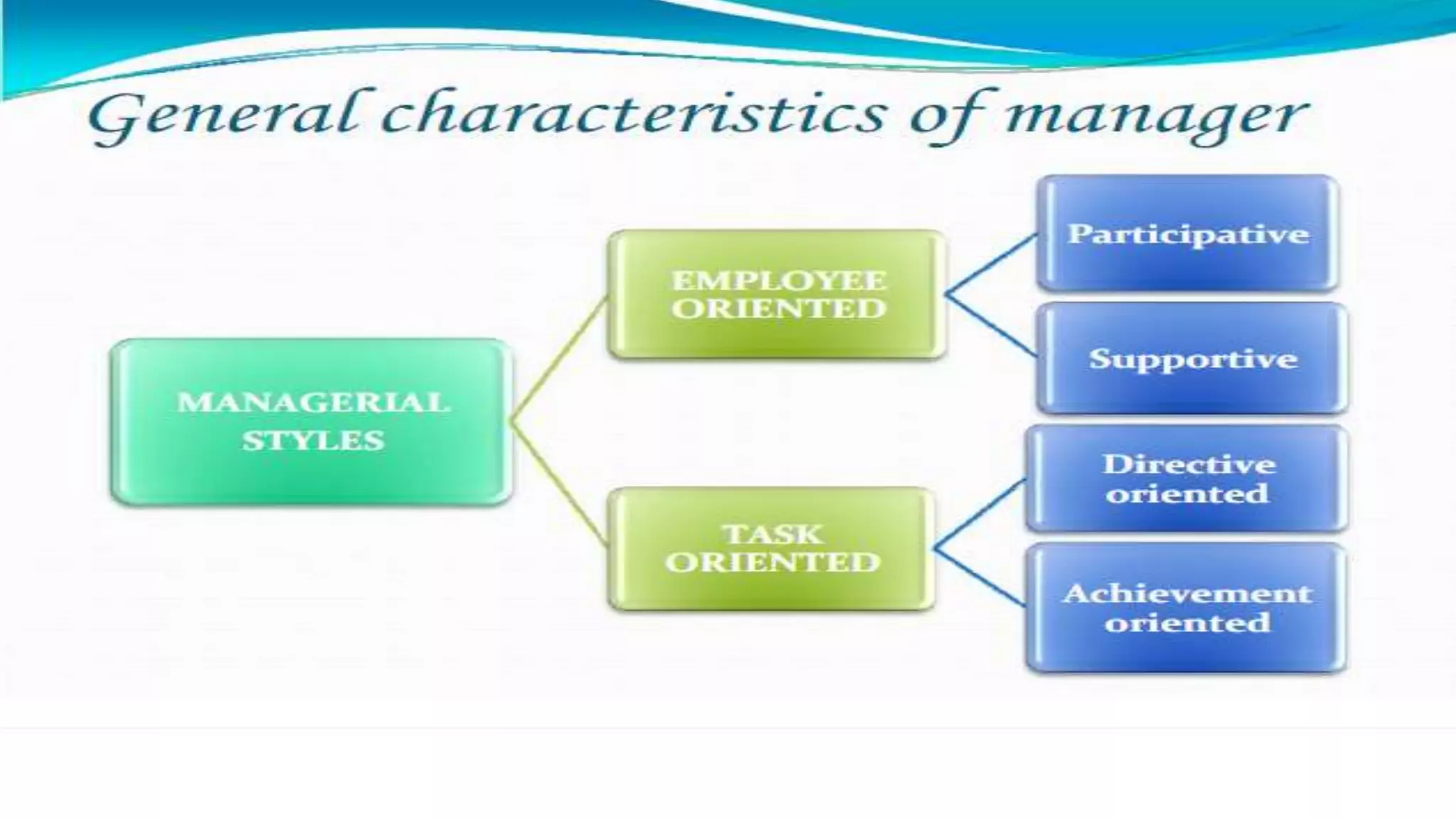 General characteristics of manager

MANAGERIAL STYLES

EMPLOYEE ORIENTED

Participative

Supportive

TASK ORIENTED

Directive oriented

Achievement oriented